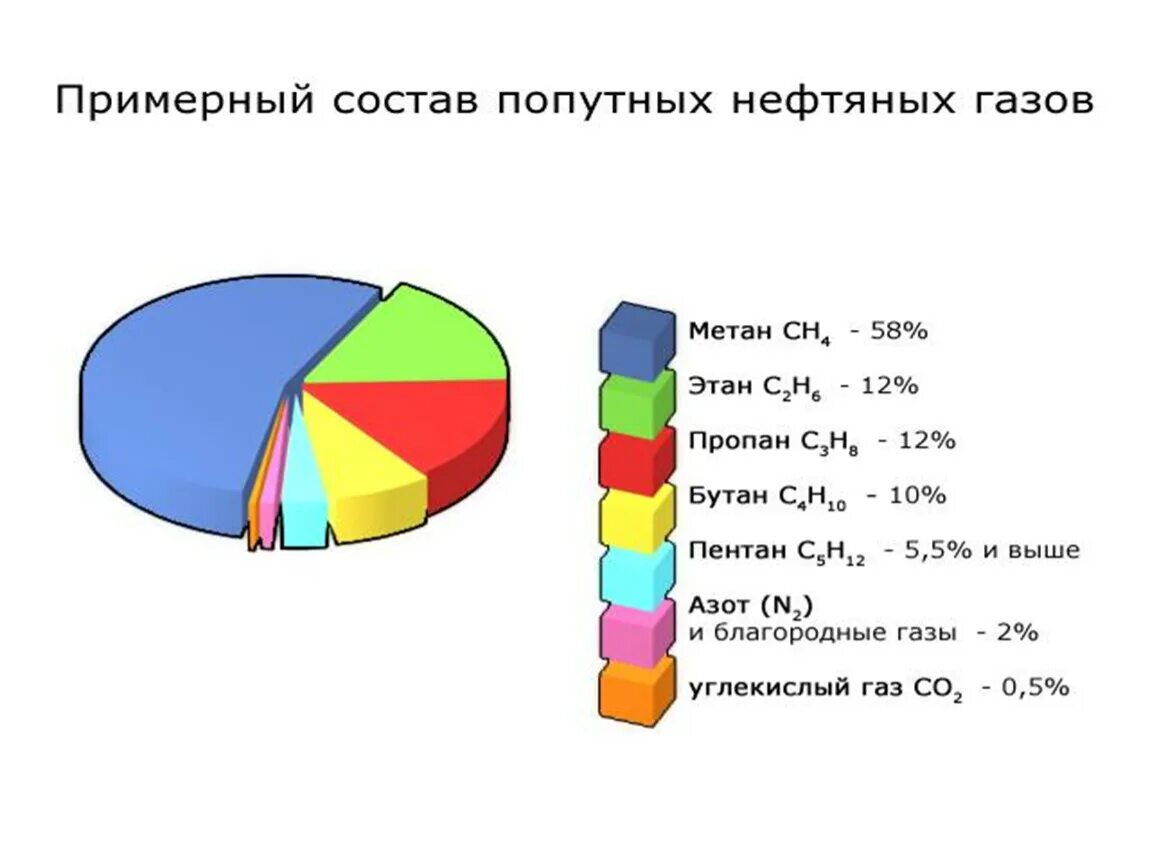 Примерный состав попутных нефтяных газов

Метан $CH_4$ - 58%
Этан $C_2H_6$ - 12%
Пропан $C_3H_8$ - 12%
Бутан $C_4H_{10}$ - 10%
Пентан $C_5H_{12}$ - 5,5% и выше
Азот ($N_2$) и благородные газы - 2%
углекислый газ $CO_2$ - 0,5%